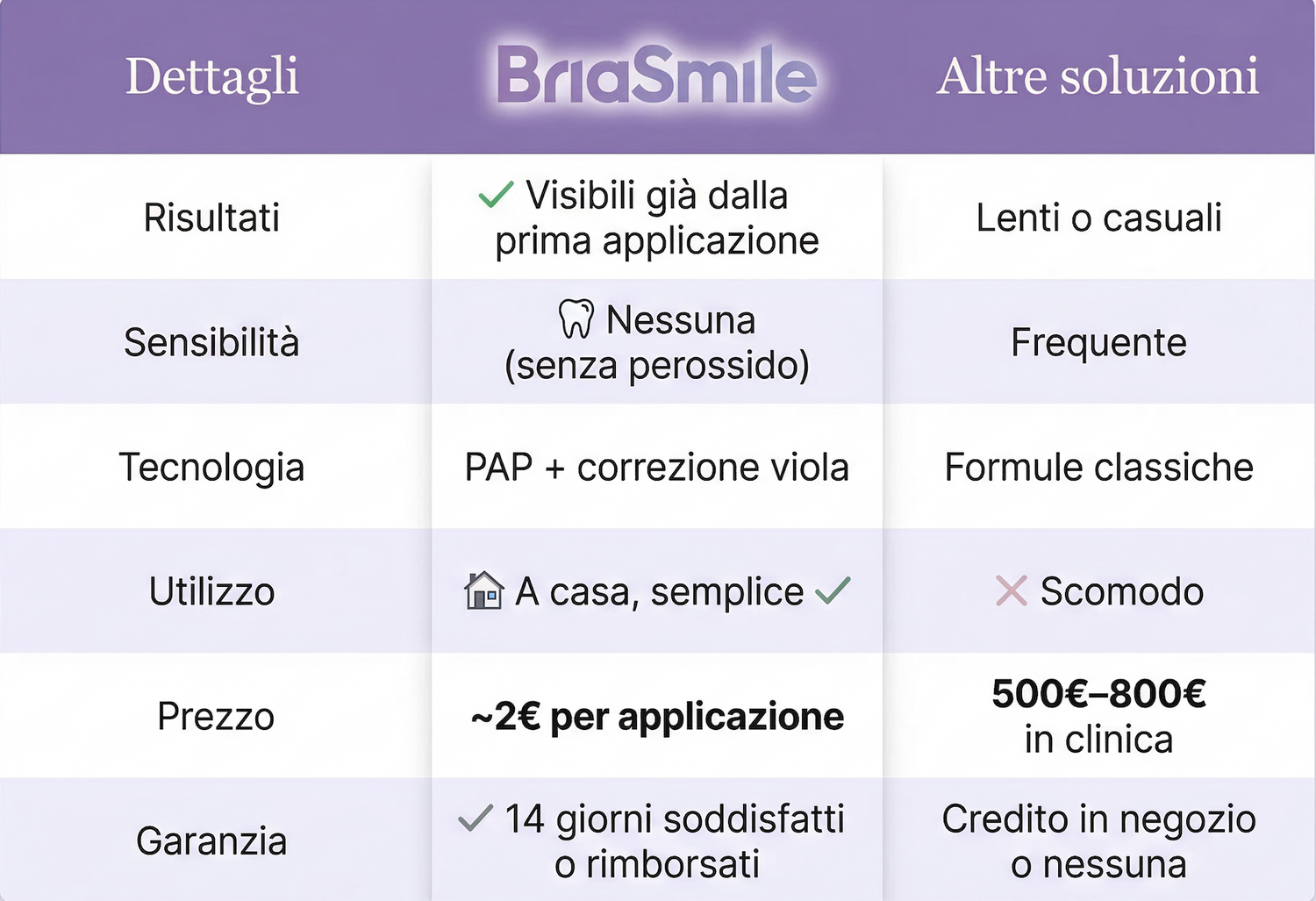 | Dettagli | BriaSmile | Altre soluzioni |
|---|---|---|
| Risultati | ✓ Visibili già dalla prima applicazione | Lenti o casuali |
| Sensibilità | Nessuna (senza perossido) | Frequente |
| Tecnologia | PAP + correzione viola | Formule classiche |
| Utilizzo | A casa, semplice ✓ | ✕ Scomodo |
| Prezzo | **~2€ per applicazione** | **500€–800€** in clinica |
| Garanzia | ✓ 14 giorni soddisfatti o rimborsati | Credito in negozio o nessuna |